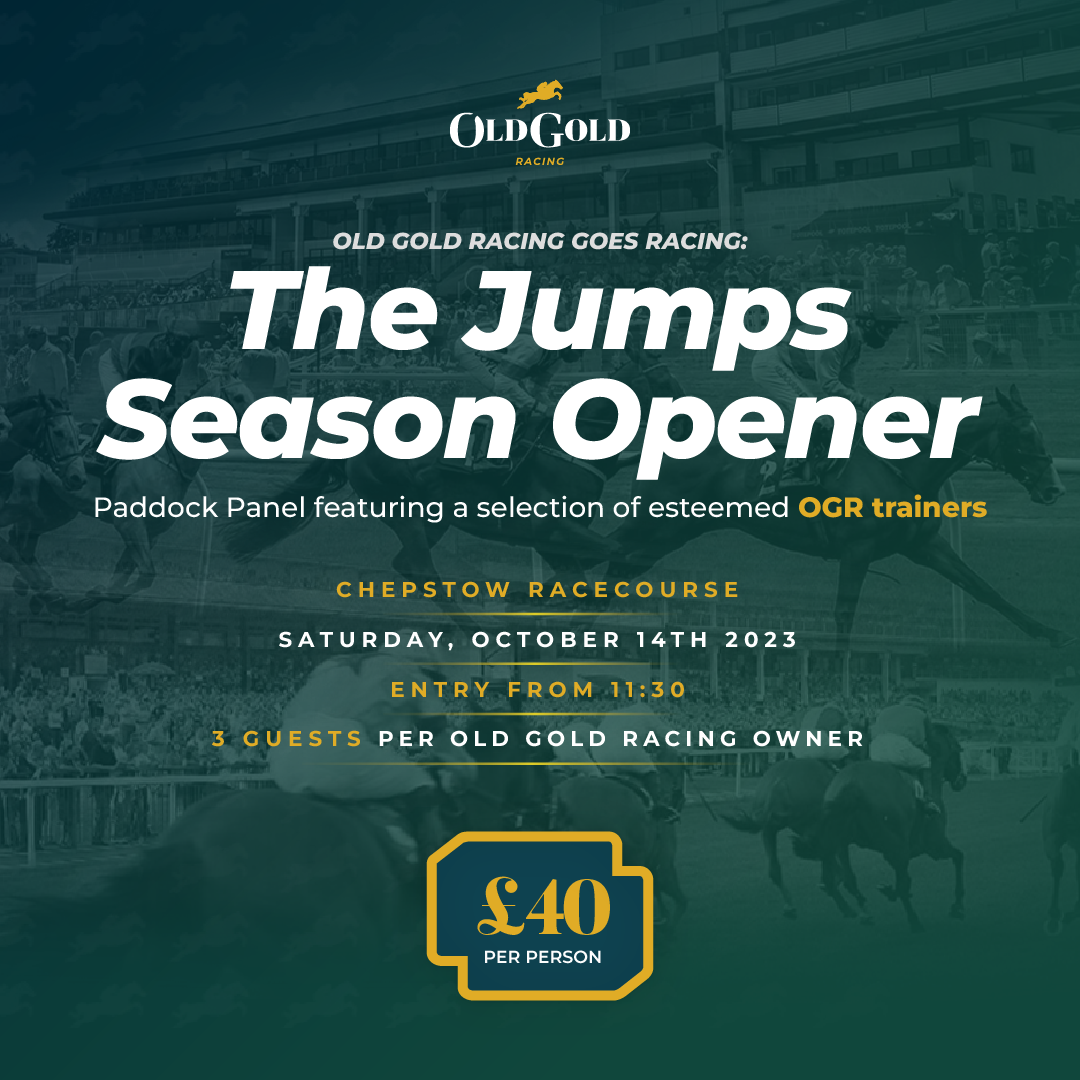 OLDGOLD
RACING

OLD GOLD RACING GOES RACING:

The Jumps Season Opener

Paddock Panel featuring a selection of esteemed OGR trainers

CHEPSTOW RACECOURSE

SATURDAY, OCTOBER 14TH 2023

ENTRY FROM 11:30

3 GUESTS PER OLD GOLD RACING OWNER

£40
PER PERSON